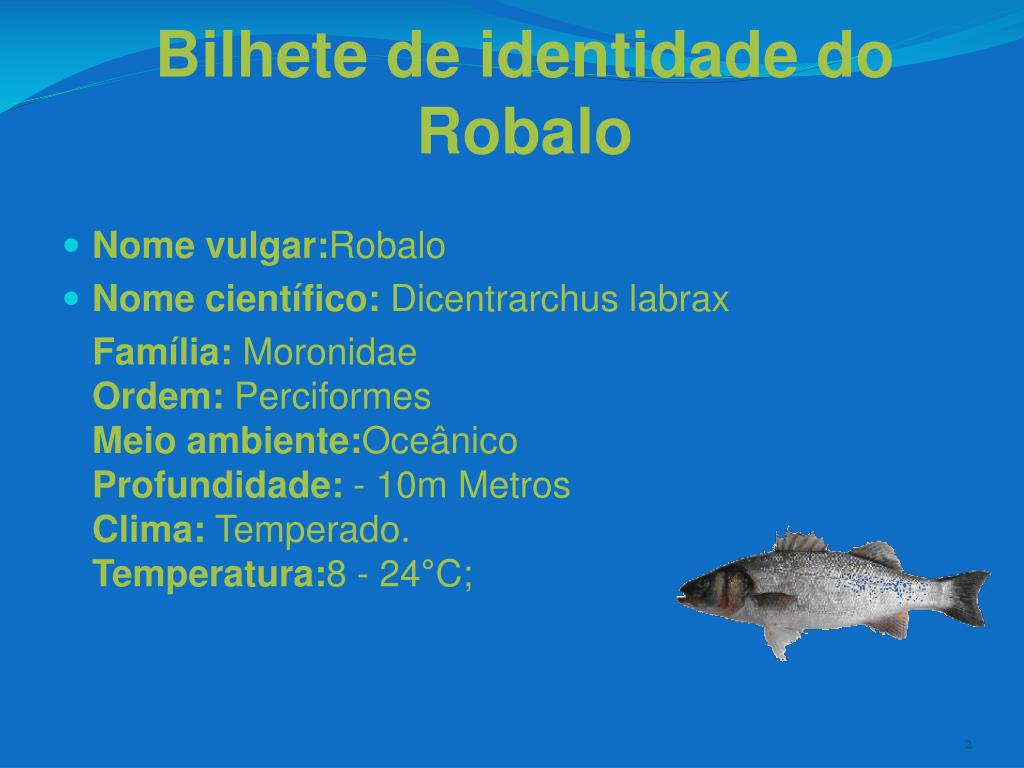 Bilhete de identidade do Robalo

Nome vulgar:Robalo

Nome científico: Dicentrarchus labrax

Família: Moronidae
Ordem: Perciformes
Meio ambiente:Oceânico
Profundidade: - 10m Metros
Clima: Temperado.
Temperatura:8 - 24°C;

2